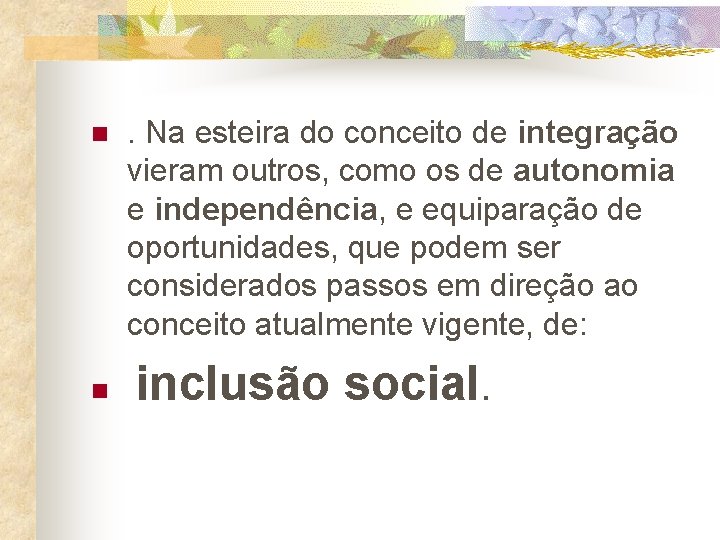 . Na esteira do conceito de integração vieram outros, como os de autonomia e independência, e equiparação de oportunidades, que podem ser considerados passos em direção ao conceito atualmente vigente, de:

inclusão social.